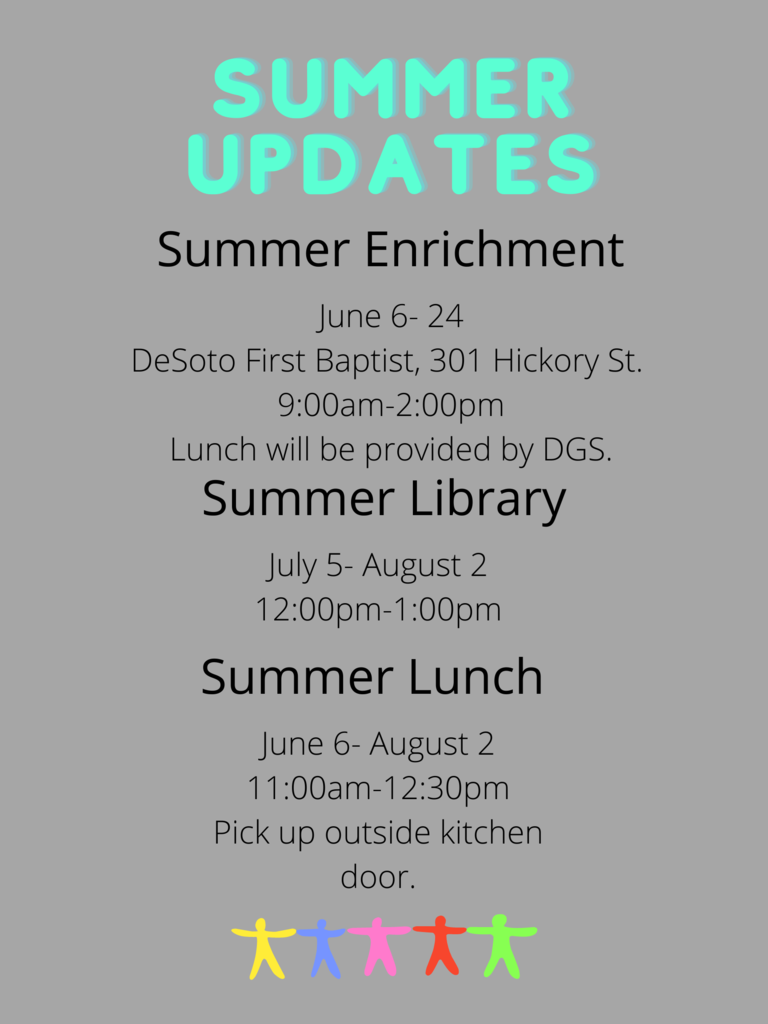 SUMMER UPDATES

Summer Enrichment

June 6- 24
DeSoto First Baptist, 301 Hickory St.
9:00am-2:00pm
Lunch will be provided by DGS.

Summer Library

July 5- August 2
12:00pm-1:00pm

Summer Lunch

June 6- August 2
11:00am-12:30pm
Pick up outside kitchen door.